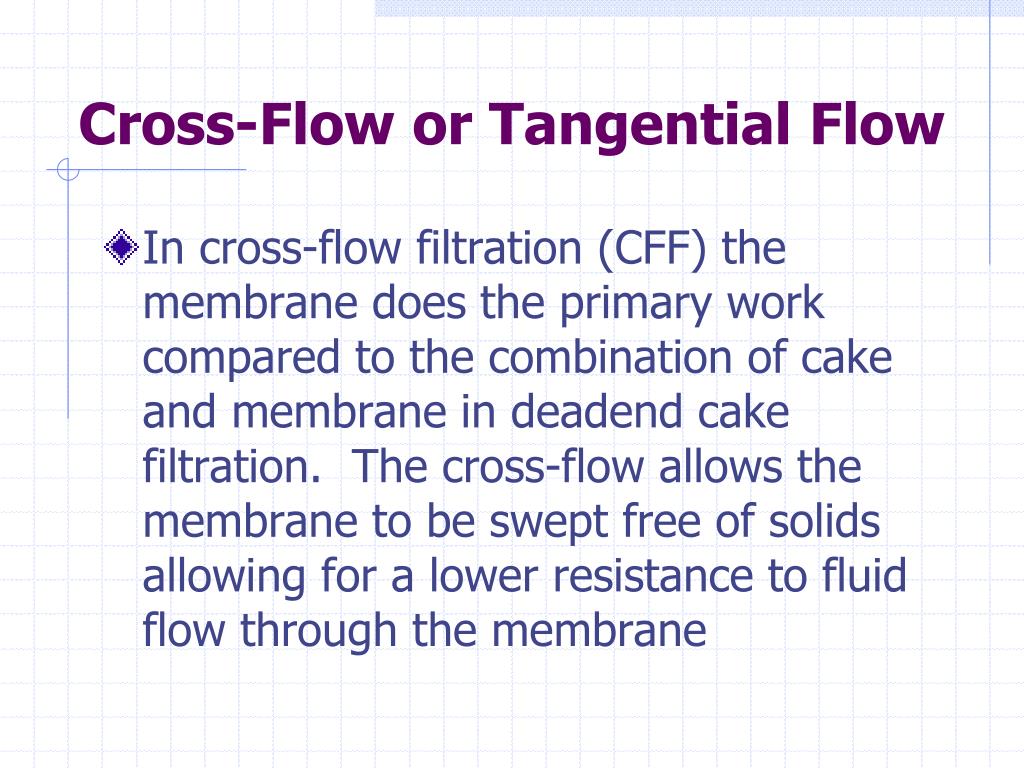 Cross-Flow or Tangential Flow

In cross-flow filtration (CFF) the membrane does the primary work compared to the combination of cake and membrane in deadend cake filtration.  The cross-flow allows the membrane to be swept free of solids allowing for a lower resistance to fluid flow through the membrane